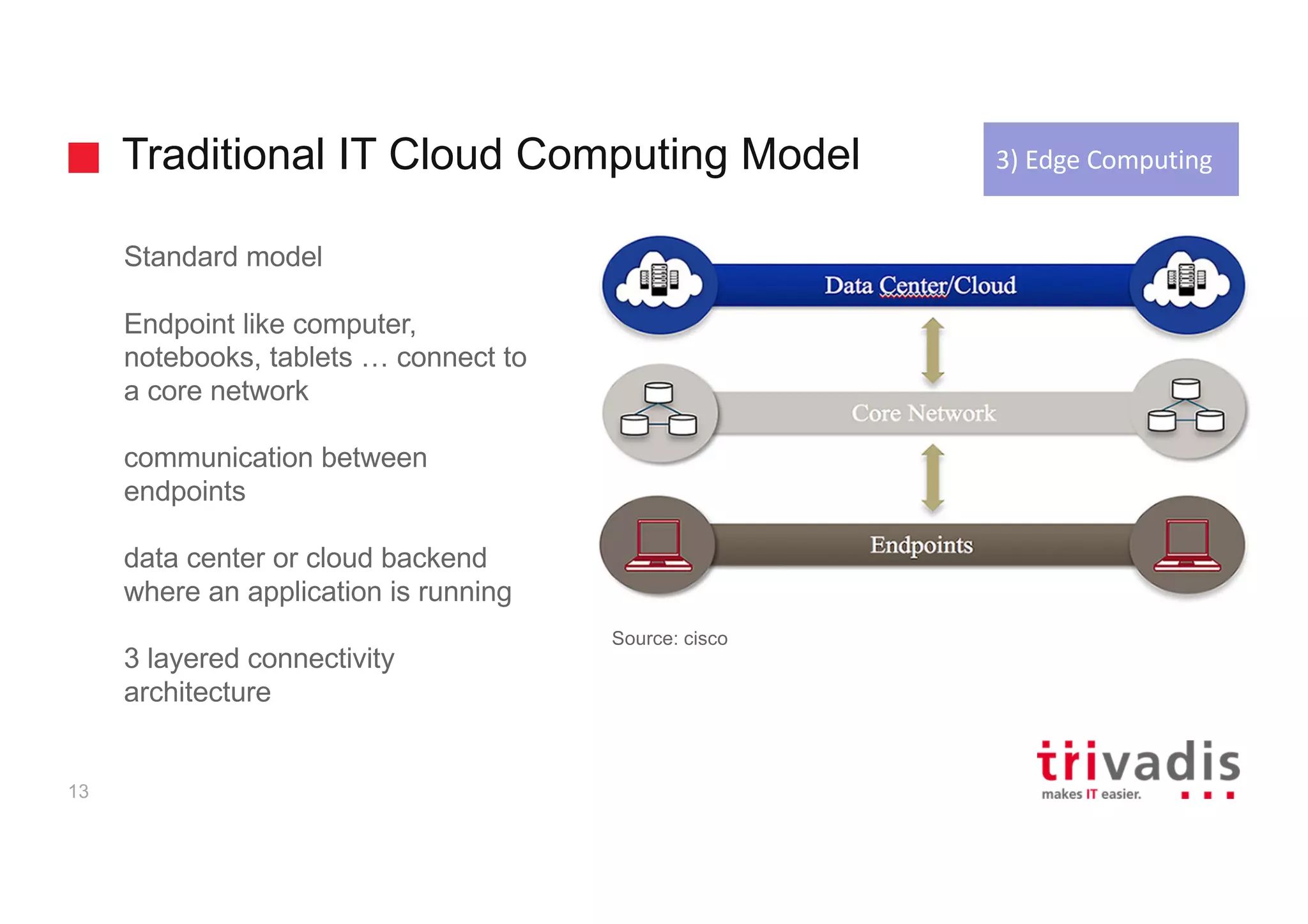 Traditional IT Cloud Computing Model

3) Edge Computing

Standard model

Endpoint like computer, notebooks, tablets … connect to a core network

communication between endpoints

data center or cloud backend where an application is running

3 layered connectivity architecture

Data Center/Cloud

Core Network

Endpoints

Source: cisco

13

trivadis
makes IT easier.